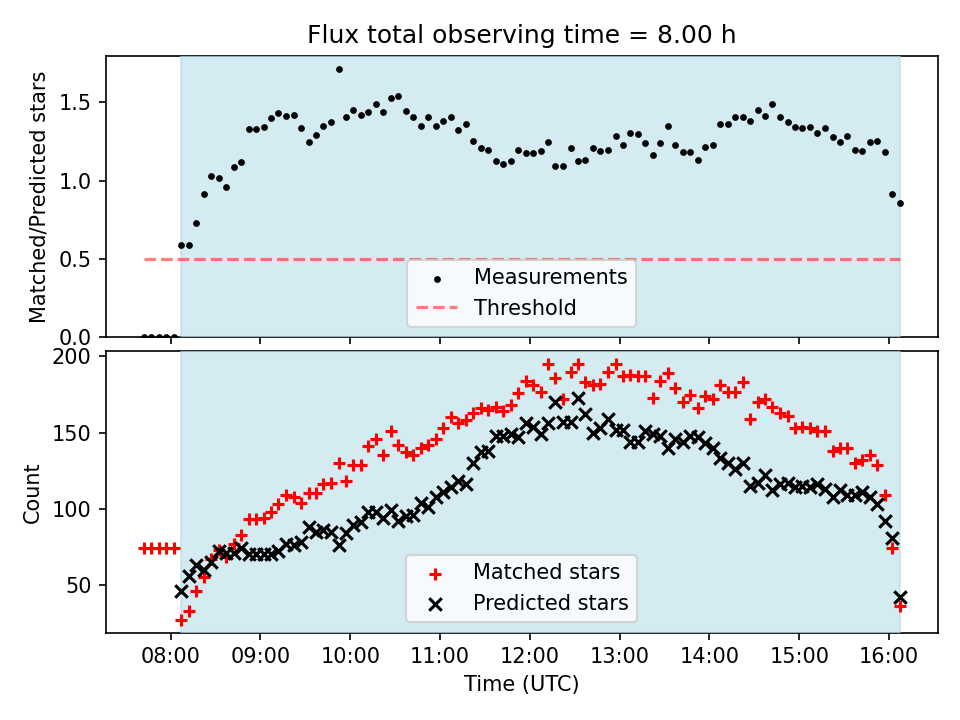 Flux total observing time = 8.00 h

Matched/Predicted stars

1.5
1.0
0.5
0.0

Measurements
Threshold

Count

200
150
100
50

Matched stars
Predicted stars

08:00 09:00 10:00 11:00 12:00 13:00 14:00 15:00 16:00

Time (UTC)